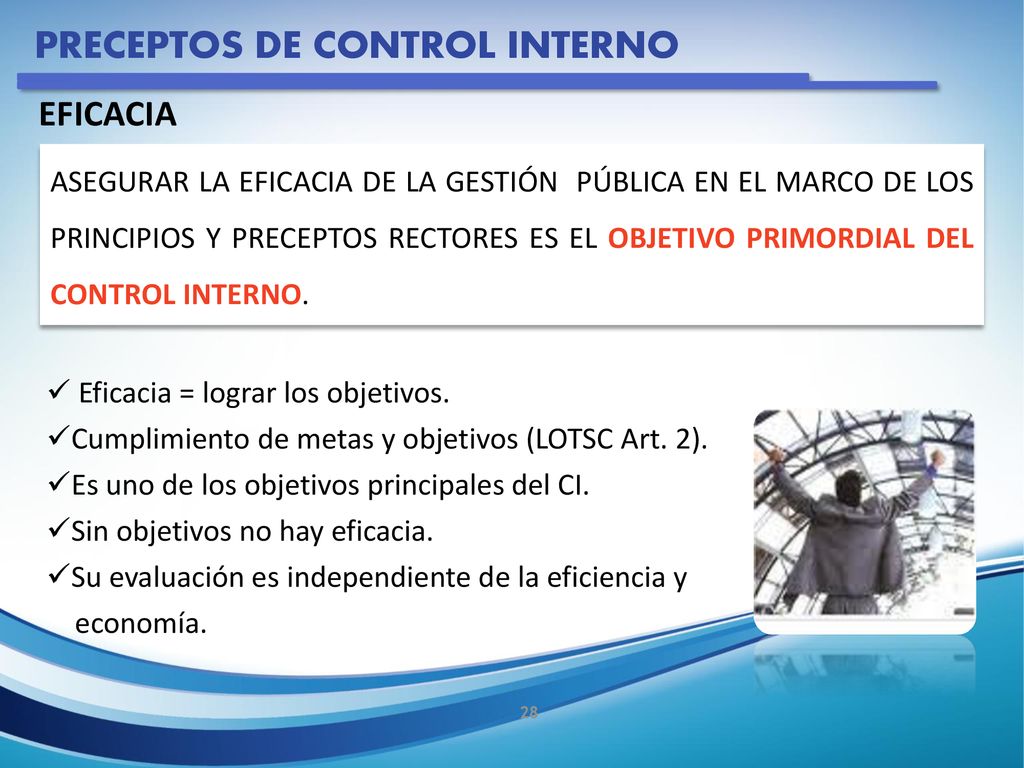 PRECEPTOS DE CONTROL INTERNO

EFICACIA

ASEGURAR LA EFICACIA DE LA GESTIÓN PÚBLICA EN EL MARCO DE LOS PRINCIPIOS Y PRECEPTOS RECTORES ES EL OBJETIVO PRIMORDIAL DEL CONTROL INTERNO.

✓ Eficacia = lograr los objetivos.
✓Cumplimiento de metas y objetivos (LOTSC Art. 2).
✓Es uno de los objetivos principales del CI.
✓Sin objetivos no hay eficacia.
✓Su evaluación es independiente de la eficiencia y economía.

28